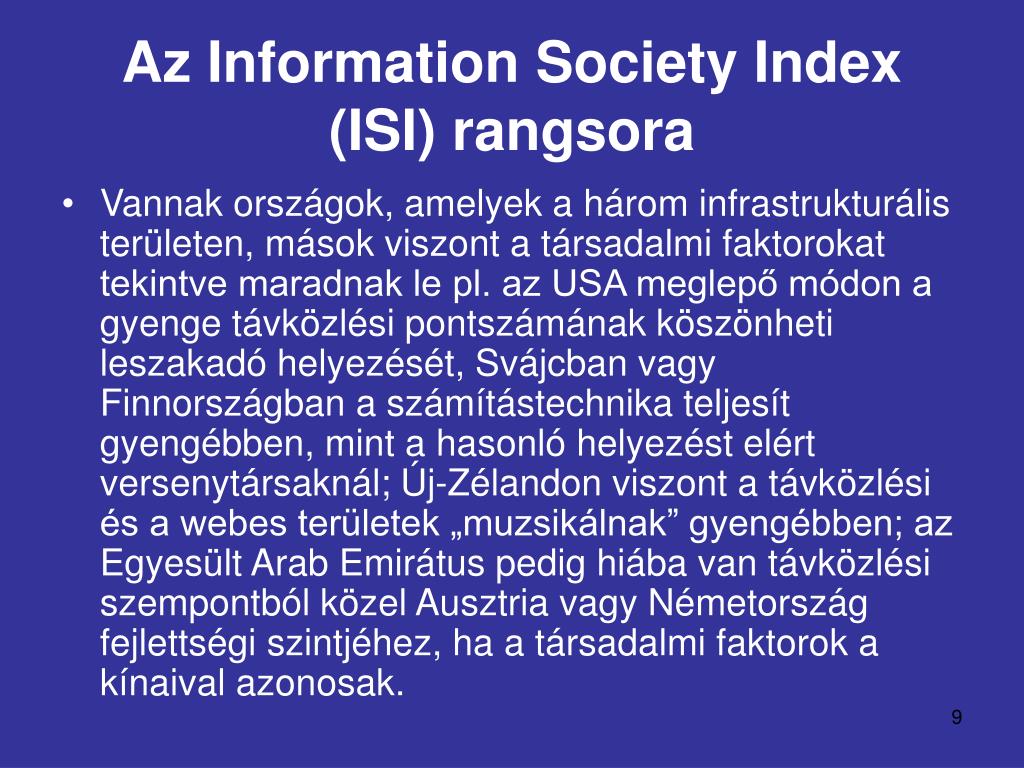 Az Information Society Index (ISI) rangsora

• Vannak országok, amelyek a három infrastrukturális területen, mások viszont a társadalmi faktorokat tekintve maradnak le pl. az USA meglepő módon a gyenge távközlési pontszámának köszönheti leszakadó helyezését, Svájcban vagy Finnországban a számítástechnika teljesít gyengébben, mint a hasonló helyezést elért versenytársaknál; Új-Zélandon viszont a távközlési és a webes területek „muzsikálnak” gyengébben; az Egyesült Arab Emirátus pedig hiába van távközlési szempontból közel Ausztria vagy Németország fejlettségi szintjéhez, ha a társadalmi faktorok a kínaival azonosak.

9